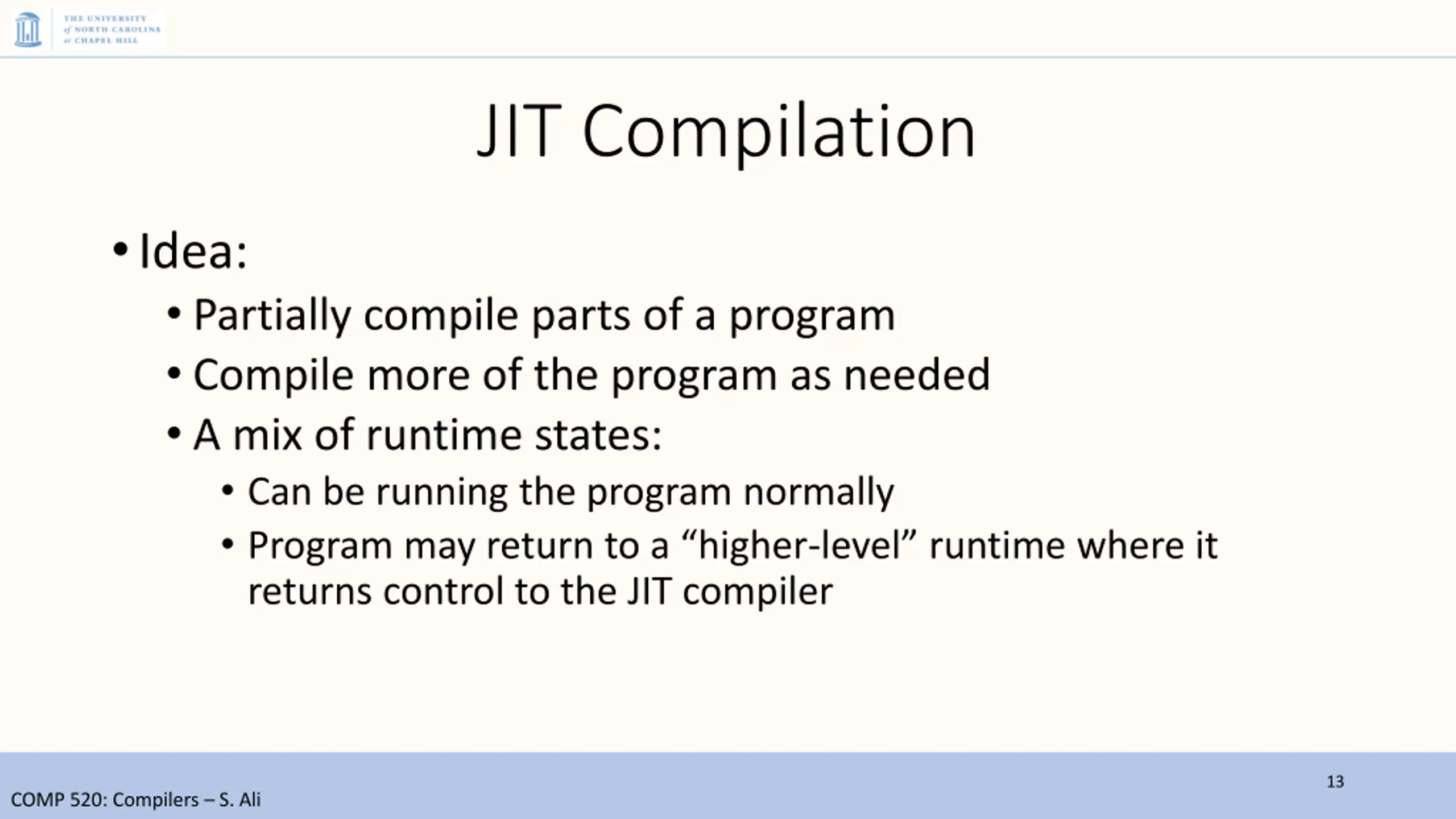 THE UNIVERSITY of NORTH CAROLINA at CHAPEL HILL

JIT Compilation

• Idea:
• Partially compile parts of a program
• Compile more of the program as needed
• A mix of runtime states:
• Can be running the program normally
• Program may return to a “higher-level” runtime where it returns control to the JIT compiler

COMP 520: Compilers – S. Ali

13